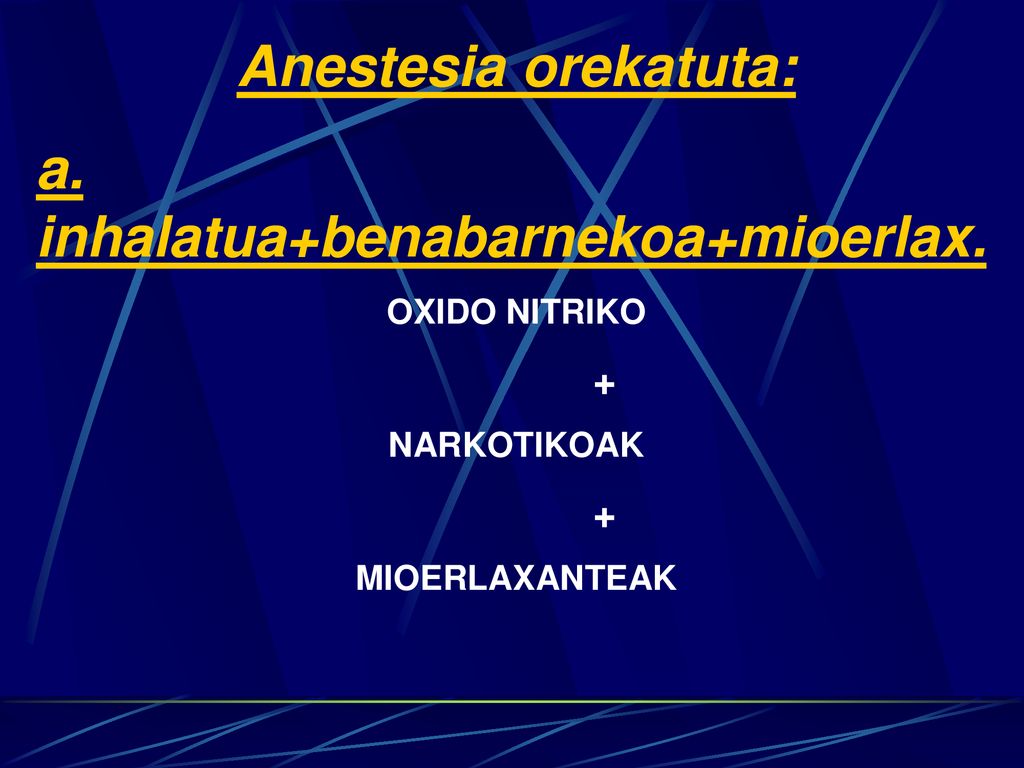 Anestesia orekatuta:

a. inhalatua+benabarnekoa+mioerlax.

OXIDO NITRIKO

+

NARKOTIKOAK

+

MIOERLAXANTEAK